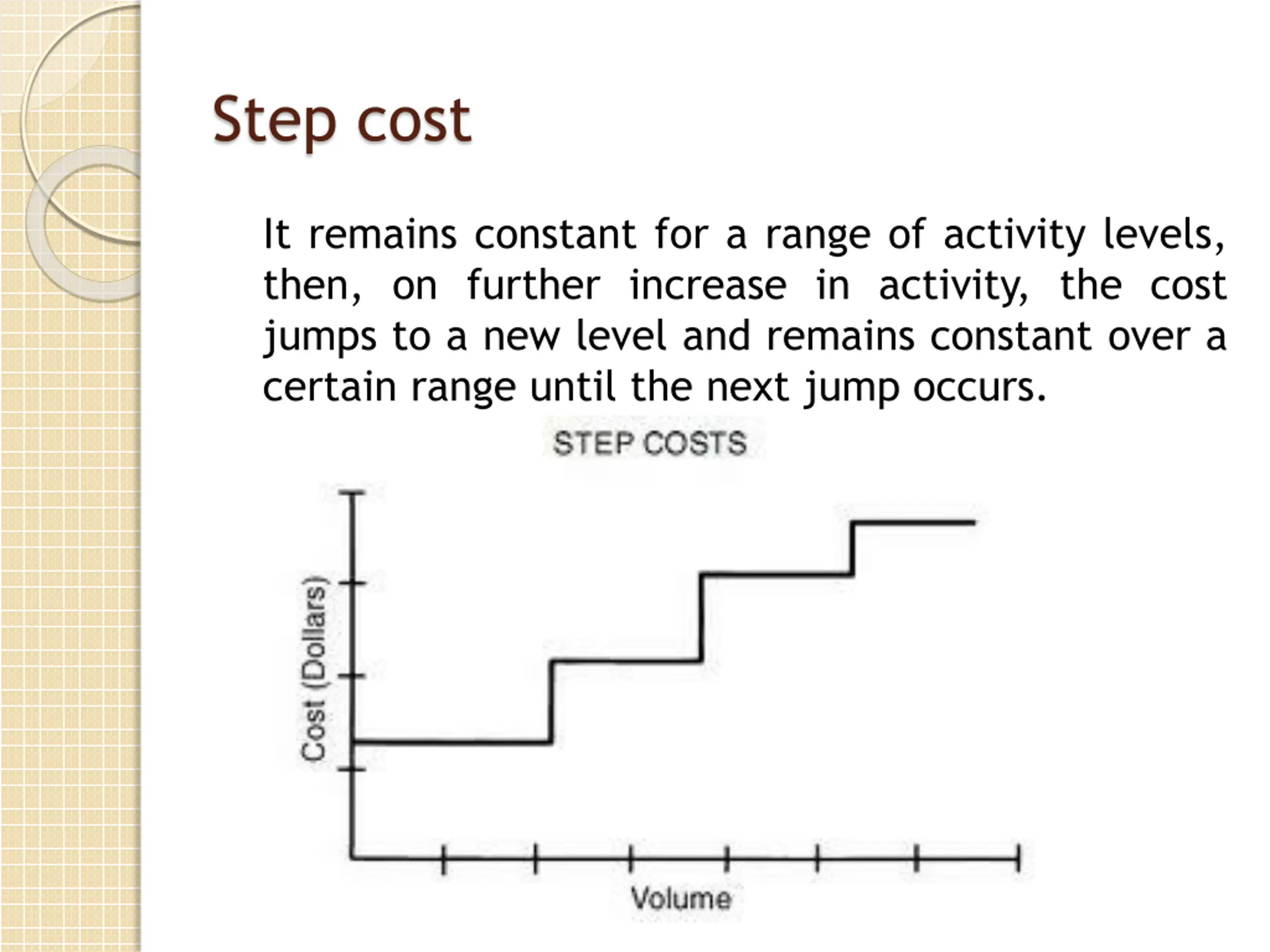 Step cost

It remains constant for a range of activity levels, then, on further increase in activity, the cost jumps to a new level and remains constant over a certain range until the next jump occurs.

STEP COSTS

Cost (Dollars)

Volume